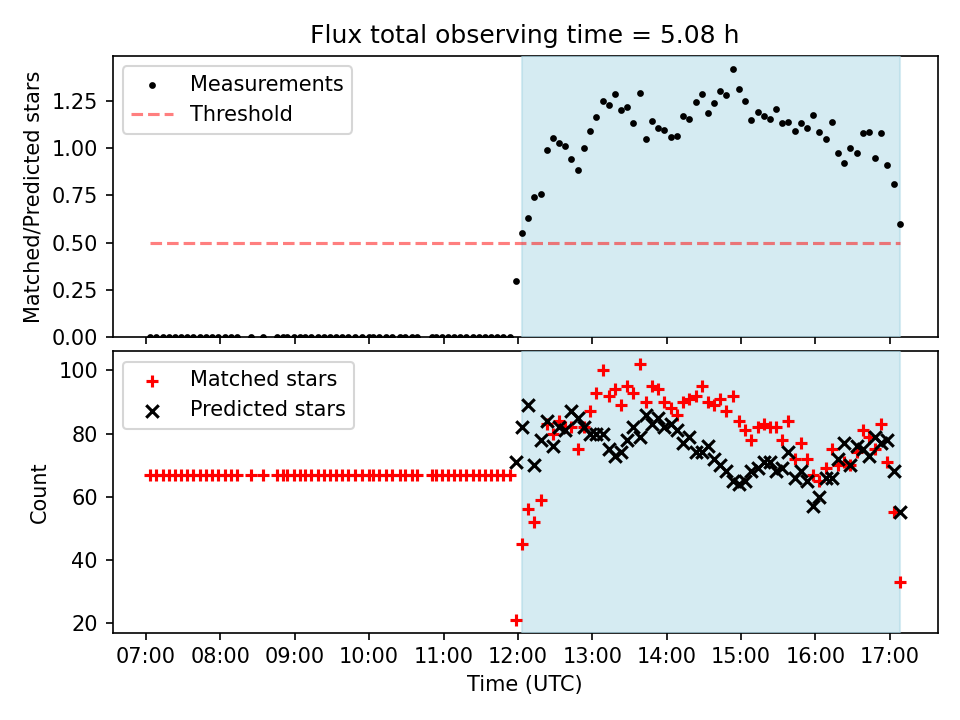 Flux total observing time = 5.08 h

Measurements
Threshold

Matched/Predicted stars

1.25
1.00
0.75
0.50
0.25
0.00

Matched stars
Predicted stars

Count

100
80
60
40
20

07:00 08:00 09:00 10:00 11:00 12:00 13:00 14:00 15:00 16:00 17:00

Time (UTC)